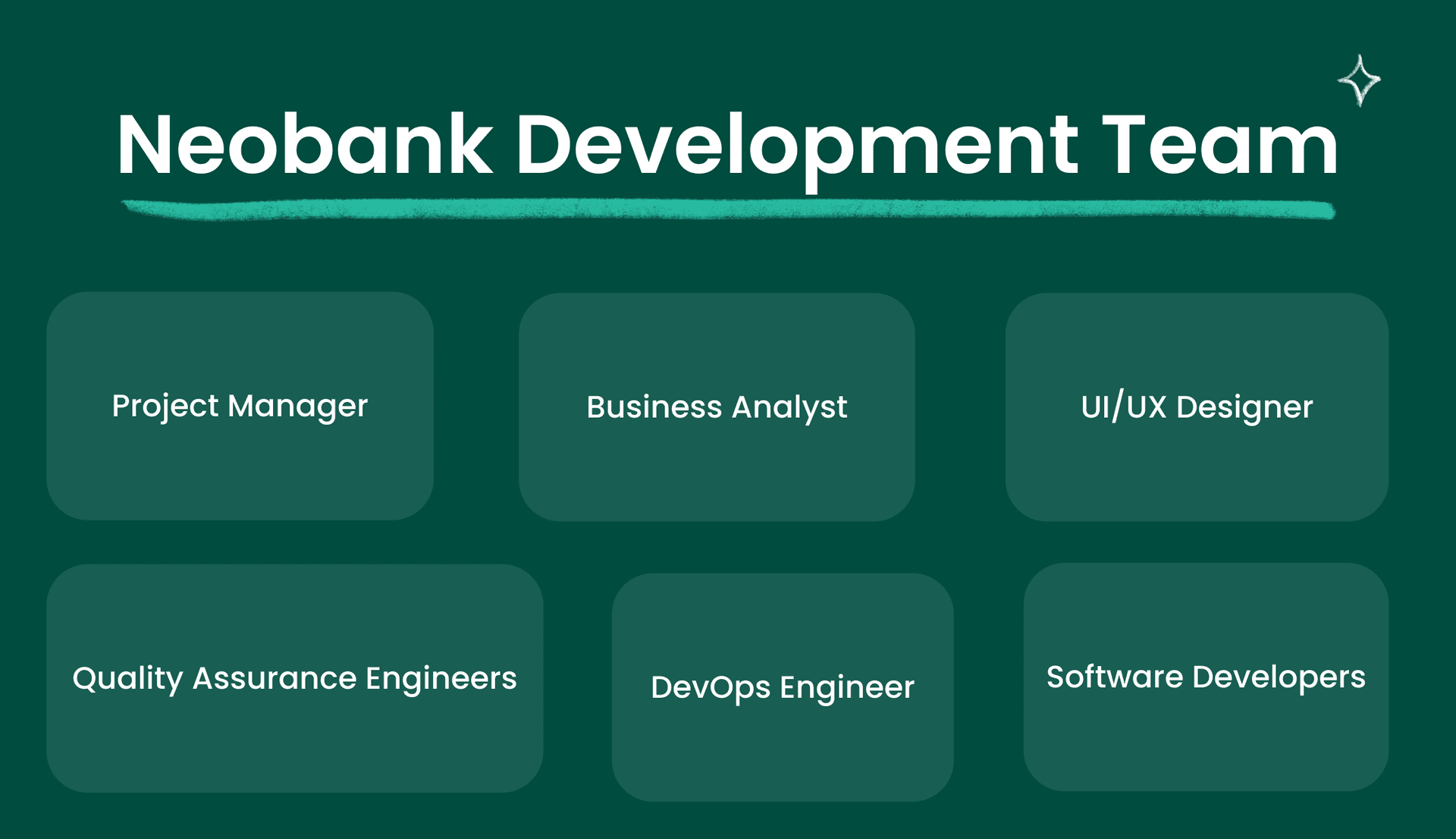 Neobank Development Team

Project Manager

Business Analyst

UI/UX Designer

Quality Assurance Engineers

DevOps Engineer

Software Developers